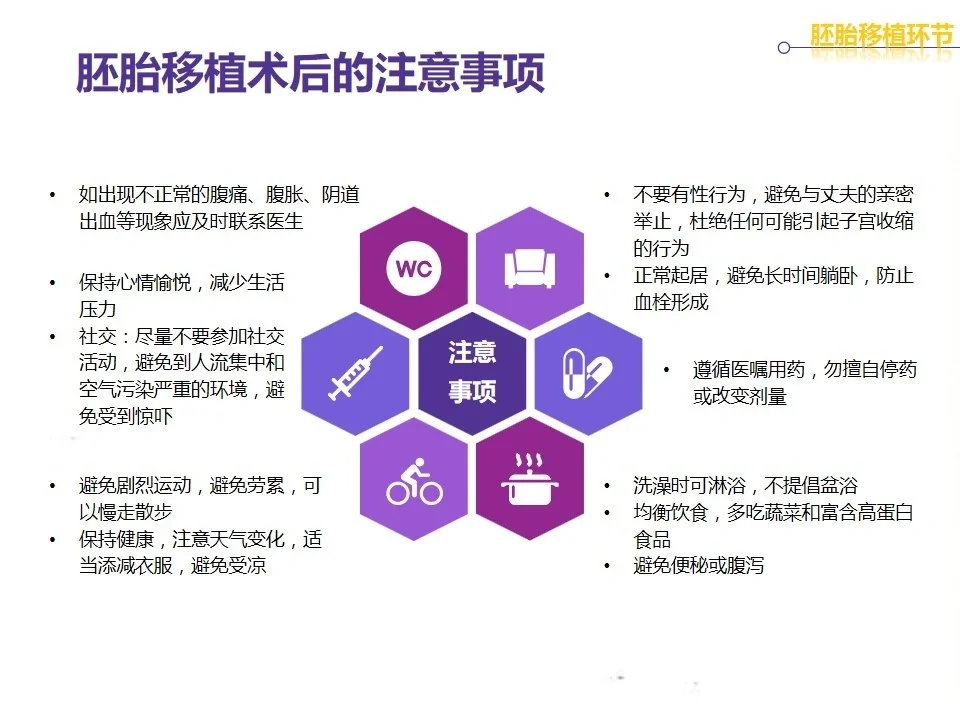 胚胎移植环节

胚胎移植术后的注意事项

• 如出现不正常的腹痛、腹胀、阴道出血等现象应及时联系医生

• 保持心情愉悦，减少生活压力
• 社交：尽量不要参加社交活动，避免到人流集中和空气污染严重的环境，避免受到惊吓

• 避免剧烈运动，避免劳累，可以慢走散步
• 保持健康，注意天气变化，适当添减衣服，避免受凉

WC

注意事项

• 不要有性行为，避免与丈夫的亲密举止，杜绝任何可能引起子宫收缩的行为
• 正常起居，避免长时间躺卧，防止血栓形成

• 遵循医嘱用药，勿擅自停药或改变剂量

• 洗澡时可淋浴，不提倡盆浴
• 均衡饮食，多吃蔬菜和富含高蛋白食品
• 避免便秘或腹泻